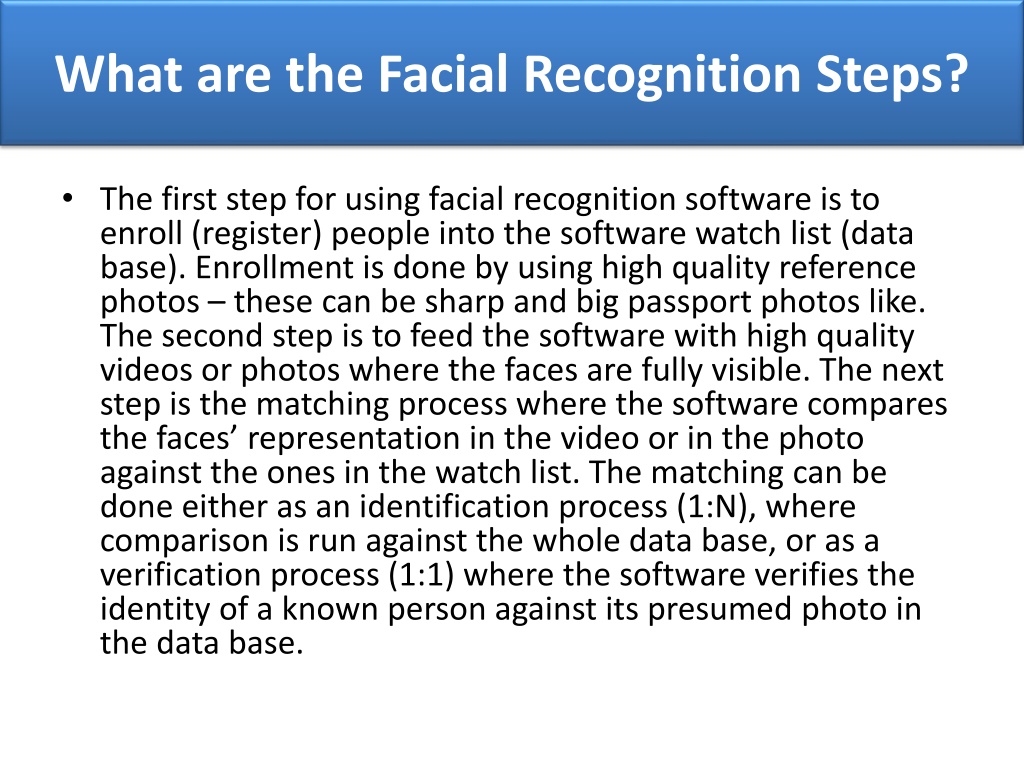 What are the Facial Recognition Steps?

• The first step for using facial recognition software is to enroll (register) people into the software watch list (data base). Enrollment is done by using high quality reference photos – these can be sharp and big passport photos like. The second step is to feed the software with high quality videos or photos where the faces are fully visible. The next step is the matching process where the software compares the faces’ representation in the video or in the photo against the ones in the watch list. The matching can be done either as an identification process (1:N), where comparison is run against the whole data base, or as a verification process (1:1) where the software verifies the identity of a known person against its presumed photo in the data base.